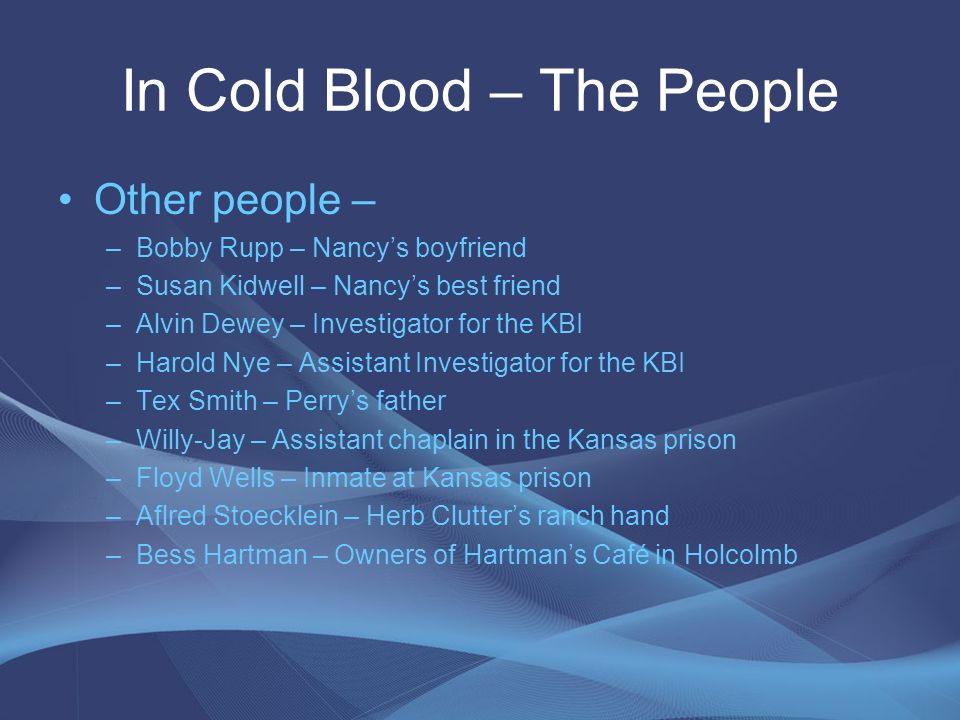 In Cold Blood – The People

• Other people –
– Bobby Rupp – Nancy's boyfriend
– Susan Kidwell – Nancy's best friend
– Alvin Dewey – Investigator for the KBI
– Harold Nye – Assistant Investigator for the KBI
– Tex Smith – Perry's father
– Willy-Jay – Assistant chaplain in the Kansas prison
– Floyd Wells – Inmate at Kansas prison
– Aflred Stoecklein – Herb Clutter's ranch hand
– Bess Hartman – Owners of Hartman's Café in Holcolmb